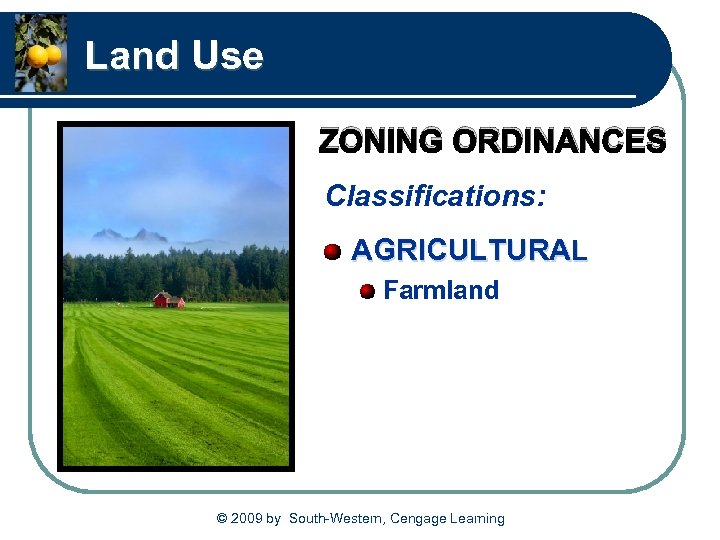 Land Use

ZONING ORDINANCES

Classifications:

AGRICULTURAL

Farmland

© 2009 by South-Western, Cengage Learning